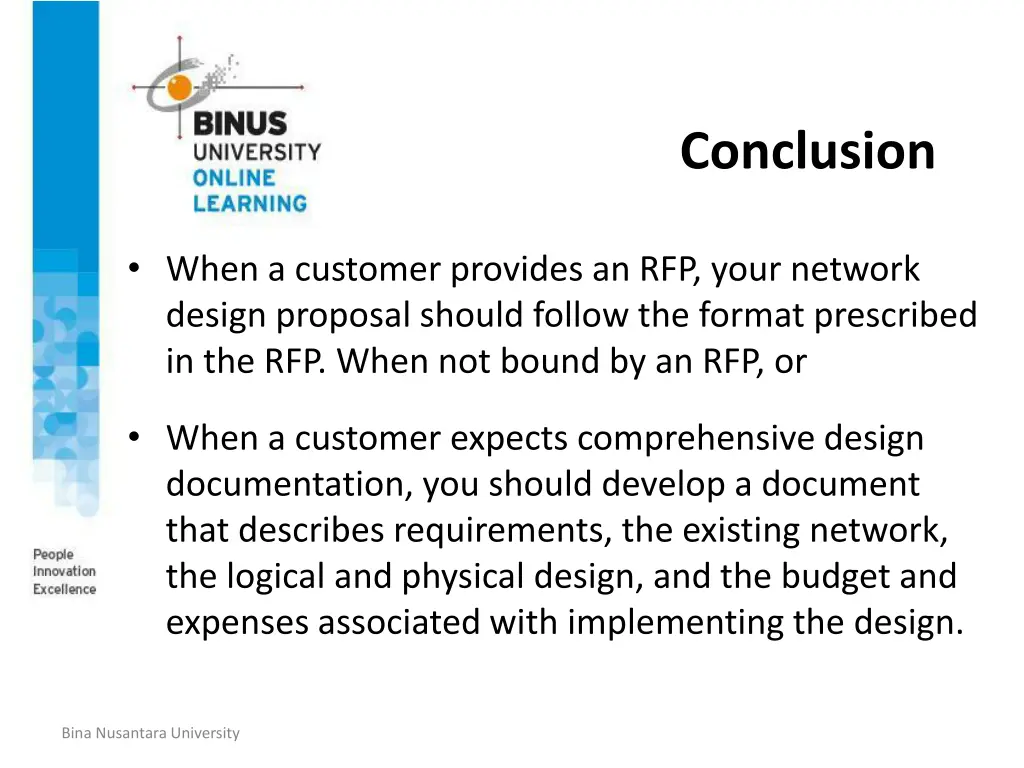 BINUS UNIVERSITY ONLINE LEARNING

Conclusion

• When a customer provides an RFP, your network design proposal should follow the format prescribed in the RFP. When not bound by an RFP, or

• When a customer expects comprehensive design documentation, you should develop a document that describes requirements, the existing network, the logical and physical design, and the budget and expenses associated with implementing the design.

People Innovation Excellence

Bina Nusantara University